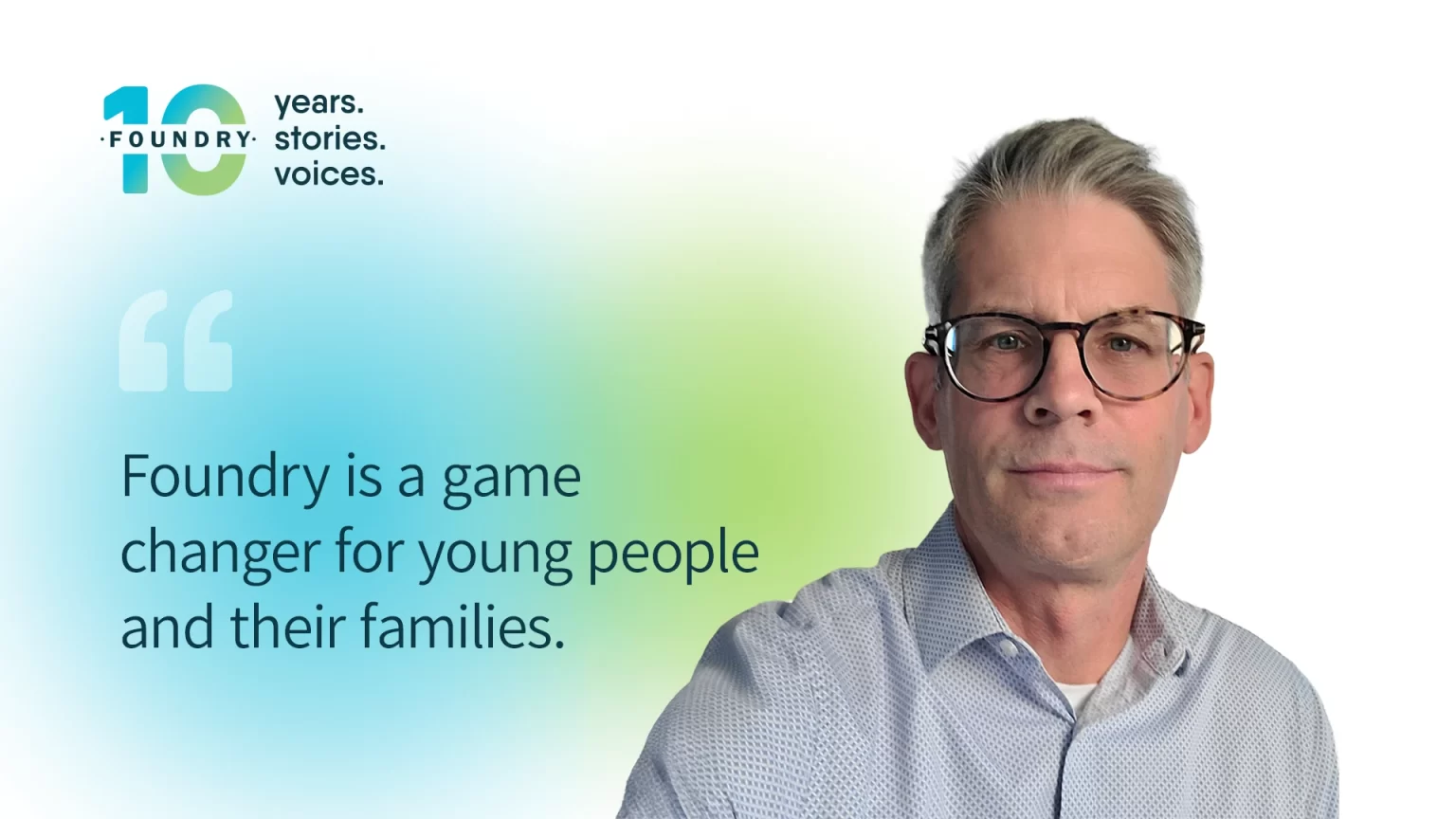 10
·FOUNDRY·
years.
stories.
voices.

“

Foundry is a game changer for young people and their families.